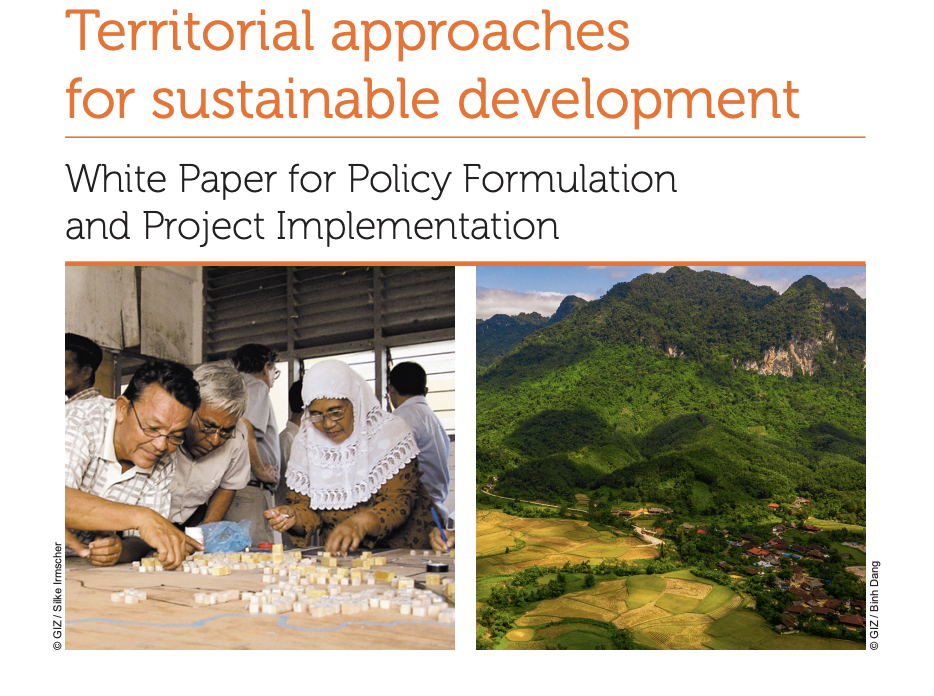 Territorial approaches for sustainable development

White Paper for Policy Formulation and Project Implementation

© GIZ / Silke Irmscher

© GIZ / Binh Dang